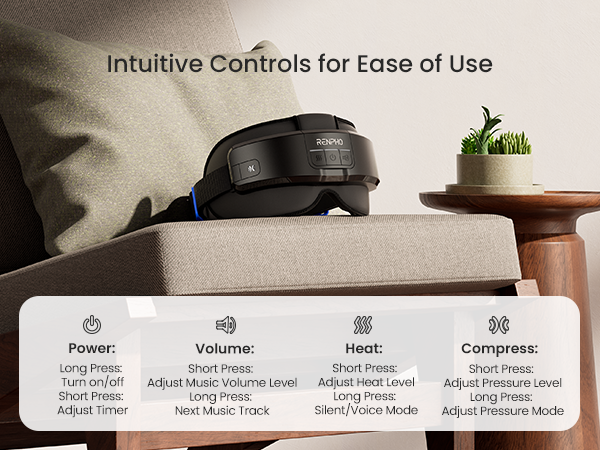 Intuitive Controls for Ease of Use

RENPHO

Power:
Long Press:
Turn on/off
Short Press:
Adjust Timer

Volume:
Short Press:
Adjust Music Volume Level
Long Press:
Next Music Track

Heat:
Short Press:
Adjust Heat Level
Long Press:
Silent/Voice Mode

Compress:
Short Press:
Adjust Pressure Level
Long Press:
Adjust Pressure Mode